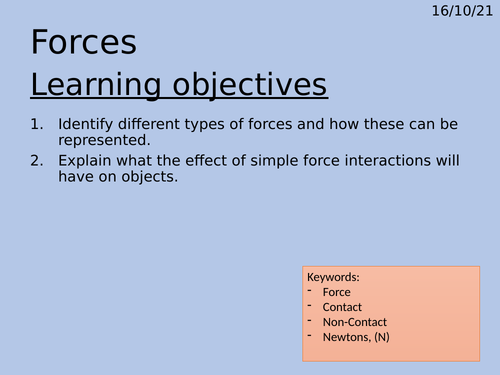 16/10/21

Forces

Learning objectives

1. Identify different types of forces and how these can be represented.
2. Explain what the effect of simple force interactions will have on objects.

Keywords:
- Force
- Contact
- Non-Contact
- Newtons, (N)